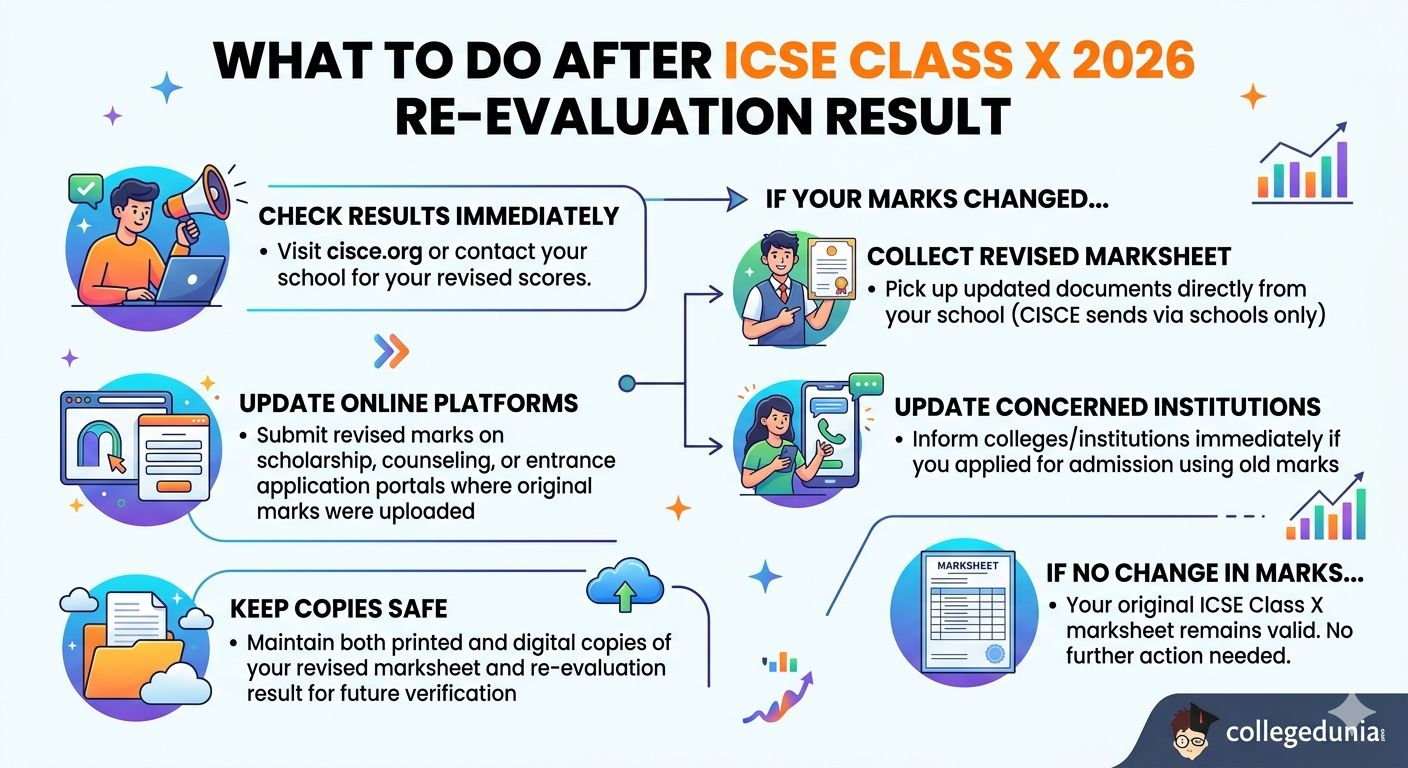 WHAT TO DO AFTER ICSE CLASS X 2026 RE-EVALUATION RESULT

CHECK RESULTS IMMEDIATELY
• Visit cisce.org or contact your school for your revised scores.

UPDATE ONLINE PLATFORMS
• Submit revised marks on scholarship, counseling, or entrance application portals where original marks were uploaded

KEEP COPIES SAFE
• Maintain both printed and digital copies of your revised marksheet and re-evaluation result for future verification

IF YOUR MARKS CHANGED...

COLLECT REVISED MARKSHEET
• Pick up updated documents directly from your school (CISCE sends via schools only)

UPDATE CONCERNED INSTITUTIONS
• Inform colleges/institutions immediately if you applied for admission using old marks

MARKSHEET

IF NO CHANGE IN MARKS...
• Your original ICSE Class X marksheet remains valid. No further action needed.

collegedunia